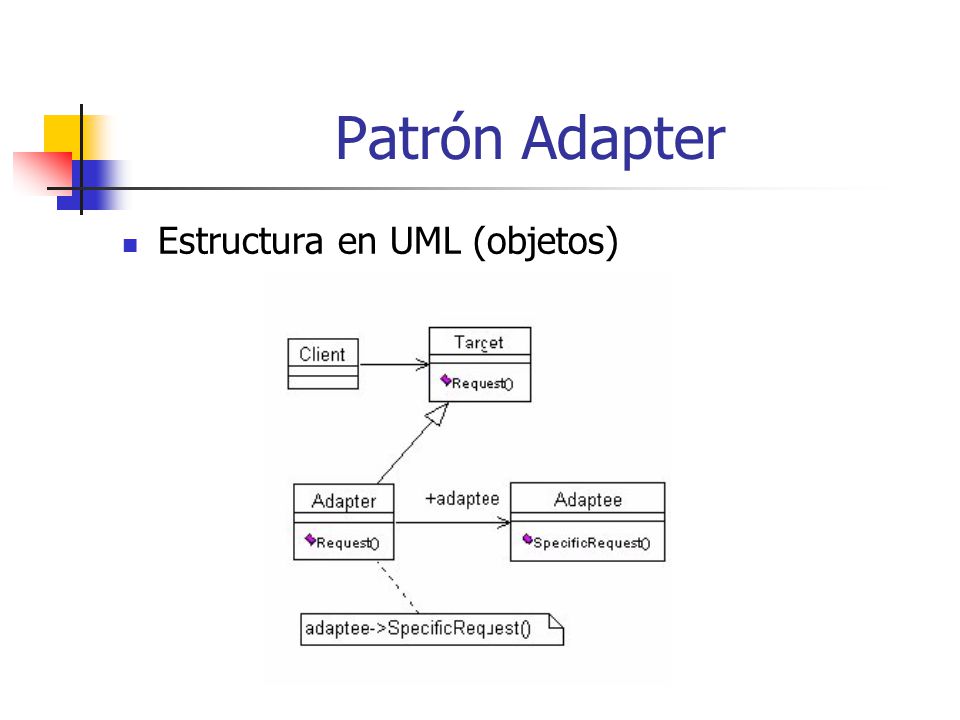 Patrón Adapter

Estructura en UML (objetos)

Client

Target

Request()

Adapter

Request()

+adaptee

Adaptee

SpecificRequest()

adaptee->SpecificRequest()